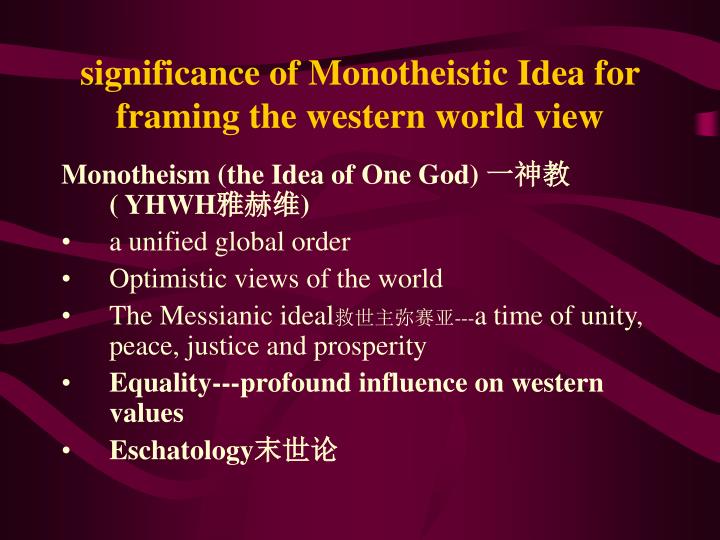 significance of Monotheistic Idea for framing the western world view

Monotheism (the Idea of One God) 一神教 ( YHWH雅赫维)

• a unified global order
• Optimistic views of the world
• The Messianic ideal救世主弥赛亚---a time of unity, peace, justice and prosperity
• Equality---profound influence on western values
• Eschatology末世论